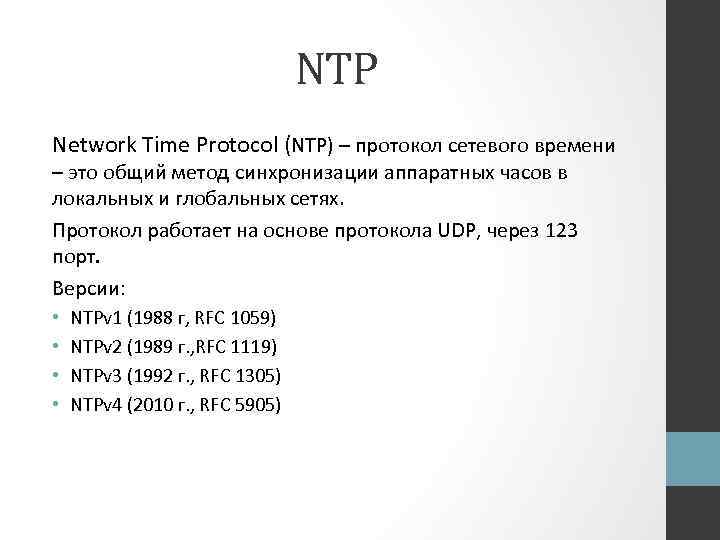 NTP

Network Time Protocol (NTP) – протокол сетевого времени – это общий метод синхронизации аппаратных часов в локальных и глобальных сетях.

Протокол работает на основе протокола UDP, через 123 порт.

Версии:

• NTPv1 (1988 г, RFC 1059)
• NTPv2 (1989 г.,RFC 1119)
• NTPv3 (1992 г., RFC 1305)
• NTPv4 (2010 г., RFC 5905)